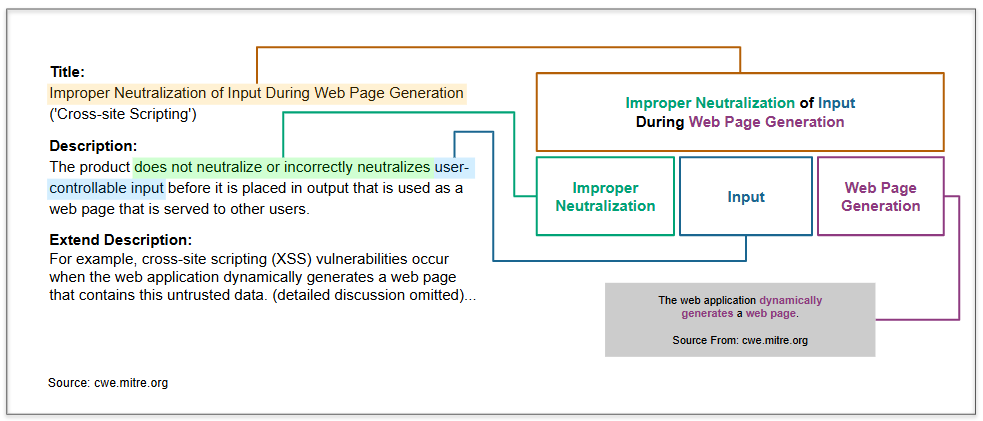 Title:
Improper Neutralization of Input During Web Page Generation ('Cross-site Scripting')

Description:
The product does not neutralize or incorrectly neutralizes user-controllable input before it is placed in output that is used as a web page that is served to other users.

Extend Description:
For example, cross-site scripting (XSS) vulnerabilities occur when the web application dynamically generates a web page that contains this untrusted data. (detailed discussion omitted)...

Source: cwe.mitre.org

Improper Neutralization of Input During Web Page Generation

Improper Neutralization

Input

Web Page Generation

The web application dynamically generates a web page.

Source From: cwe.mitre.org